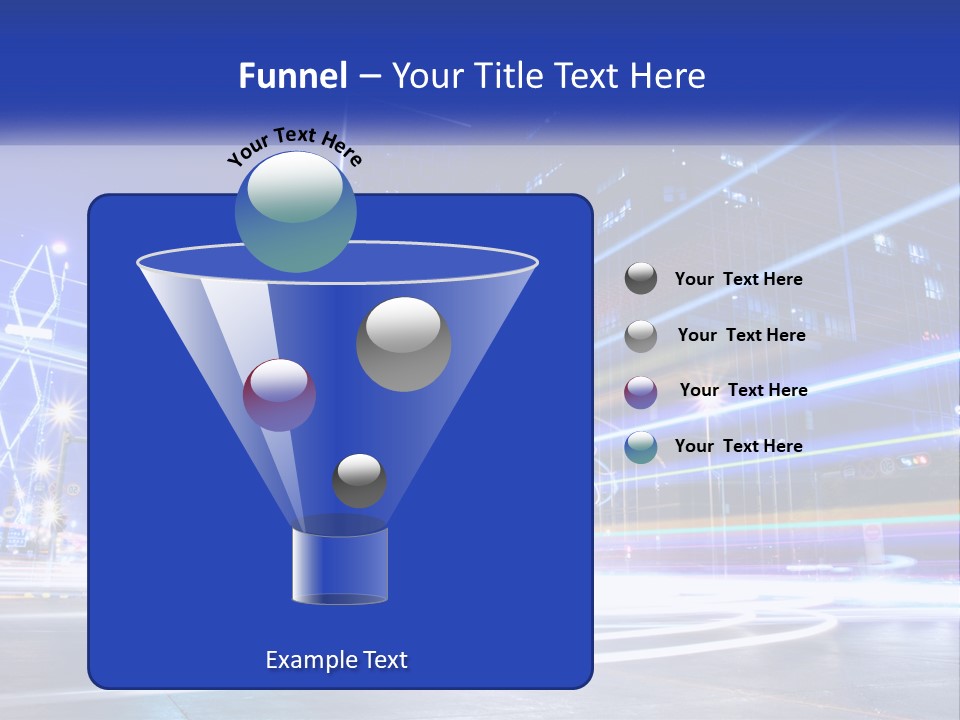 Funnel – Your Title Text Here

Your Text Here

Your Text Here

Your Text Here

Your Text Here

Your Text Here

Example Text